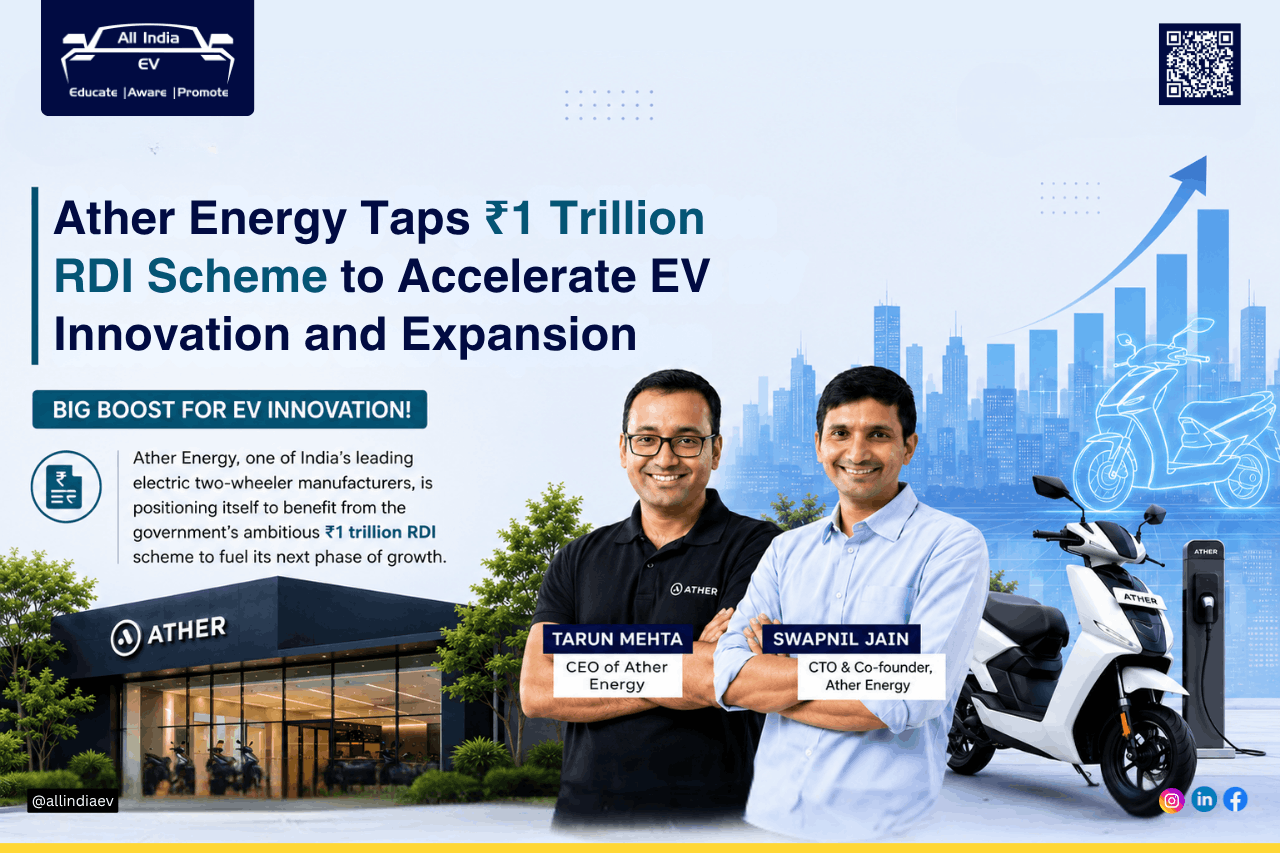 All India
EV
Educate |Aware |Promote

Ather Energy Taps ₹1 Trillion RDI Scheme to Accelerate EV Innovation and Expansion

BIG BOOST FOR EV INNOVATION!

Ather Energy, one of India's leading electric two-wheeler manufacturers, is positioning itself to benefit from the government's ambitious ₹1 trillion RDI scheme to fuel its next phase of growth.

ATHER

ATHER

TARUN MEHTA
CEO of Ather Energy

SWAPNIL JAIN
CTO & Co-founder, Ather Energy

ATHER

ATHER

@allindiaev